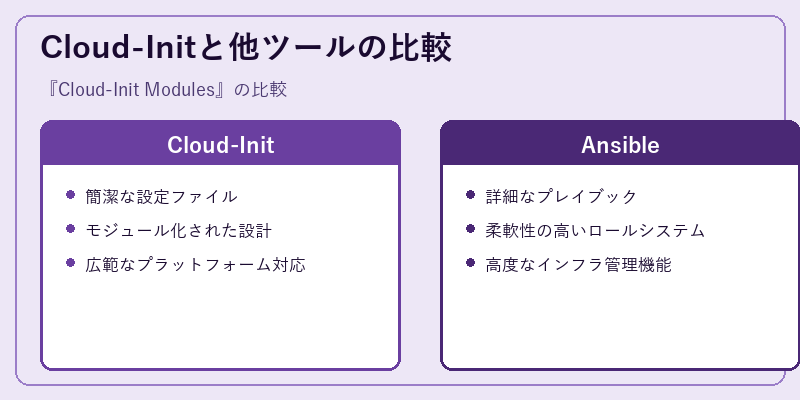 Cloud-Initと他ツールの比較

『Cloud-Init Modules』の比較

Cloud-Init

- 簡潔な設定ファイル
- モジュール化された設計
- 広範なプラットフォーム対応

Ansible

- 詳細なプレイブック
- 柔軟性の高いロールシステム
- 高度なインフラ管理機能